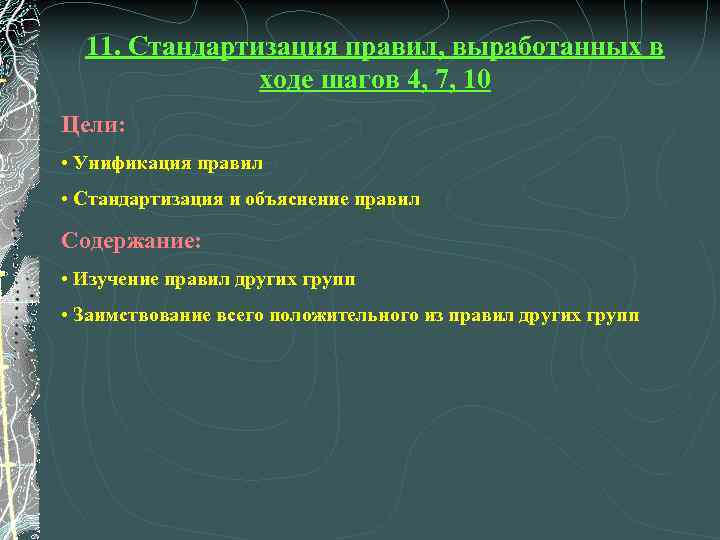 11. Стандартизация правил, выработанных в ходе шагов 4, 7, 10

Цели:

• Унификация правил

• Стандартизация и объяснение правил

Содержание:

• Изучение правил других групп

• Заимствование всего положительного из правил других групп